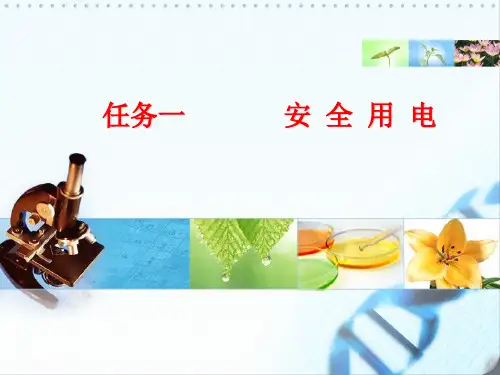 任务一　　安 全 用 电